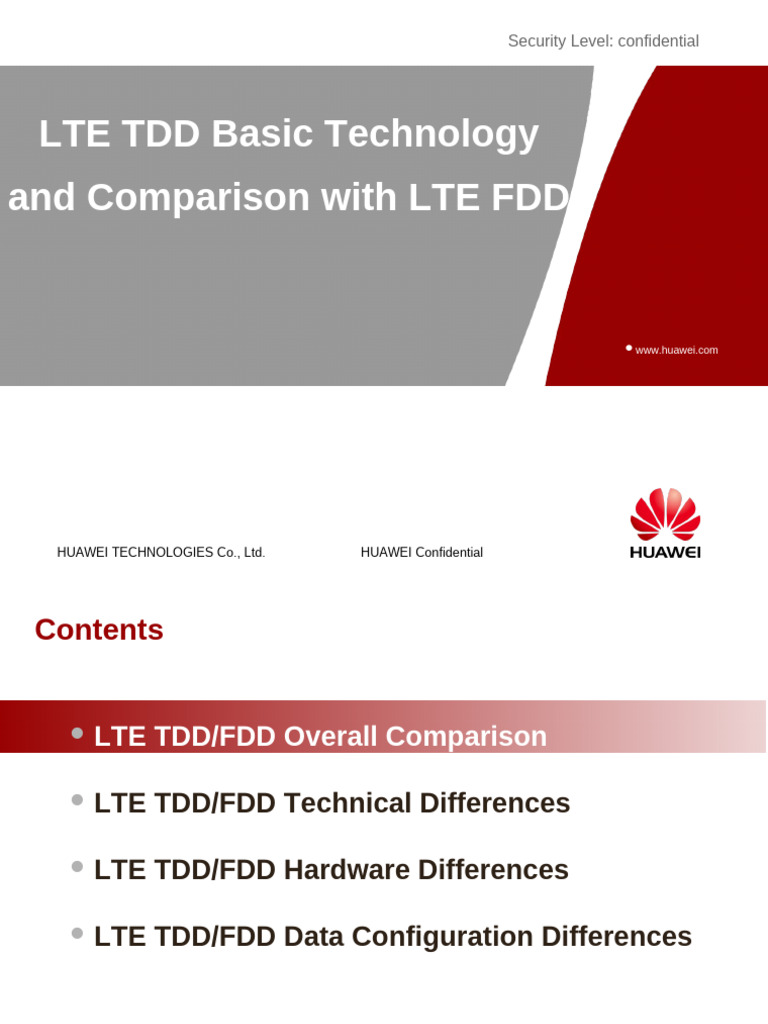 Security Level: confidential

LTE TDD Basic Technology and Comparison with LTE FDD

www.huawei.com

HUAWEI TECHNOLOGIES Co., Ltd.

HUAWEI Confidential

HUAWEI

Contents

- LTE TDD/FDD Overall Comparison
- LTE TDD/FDD Technical Differences
- LTE TDD/FDD Hardware Differences
- LTE TDD/FDD Data Configuration Differences